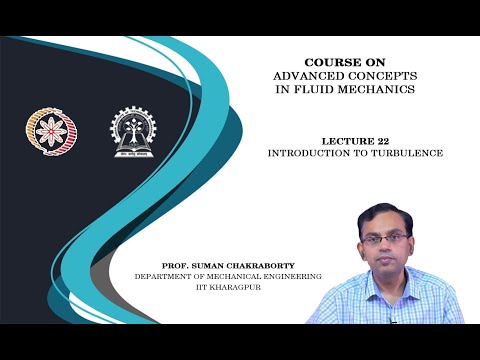 COURSE ON
ADVANCED CONCEPTS
IN FLUID MECHANICS

LECTURE 22
INTRODUCTION TO TURBULENCE

PROF. SUMAN CHAKRABORTY
DEPARTMENT OF MECHANICAL ENGINEERING
IIT KHARAGPUR